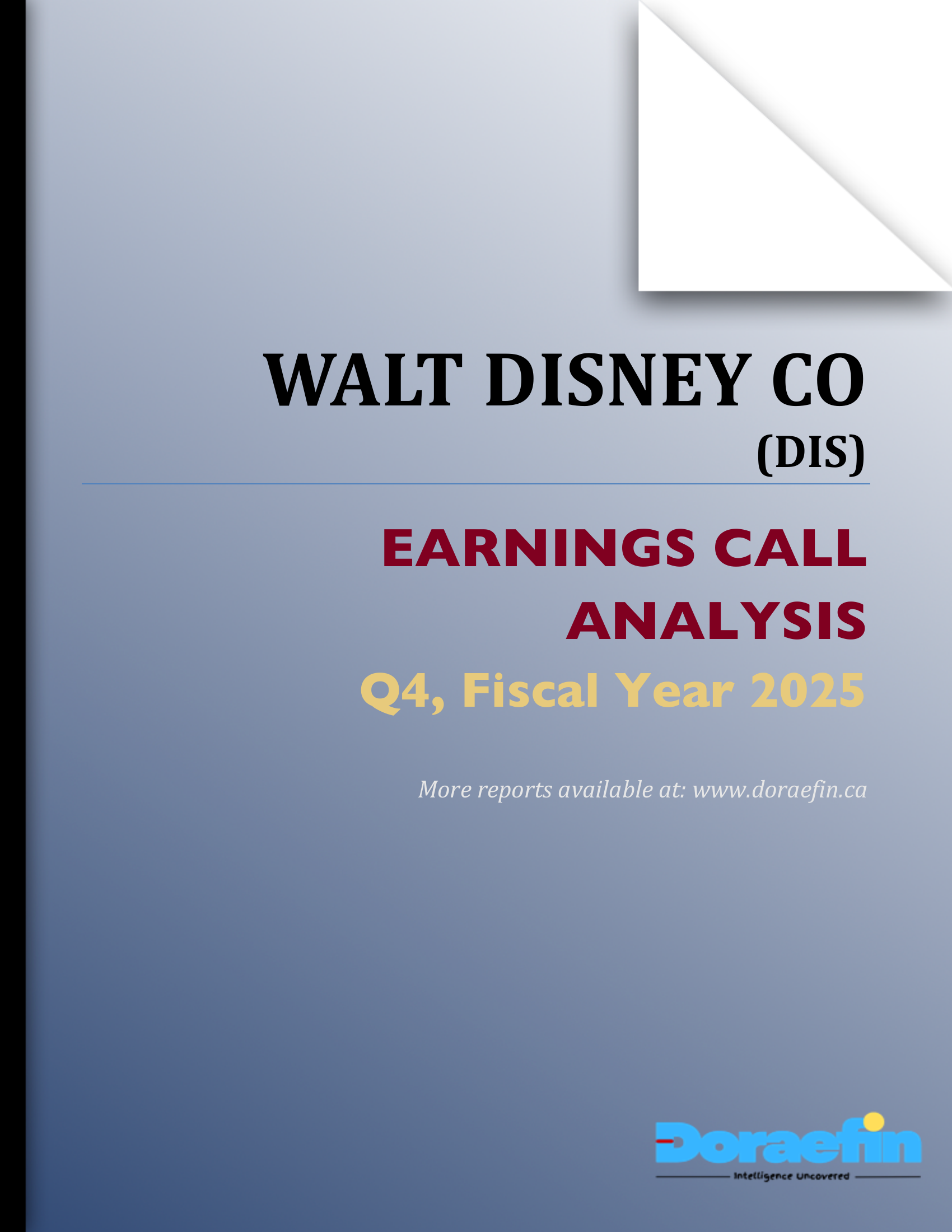 WALT DISNEY CO
(DIS)

EARNINGS CALL ANALYSIS
Q4, Fiscal Year 2025

More reports available at: www.doraefin.ca

Doraefin
Intelligence Uncovered